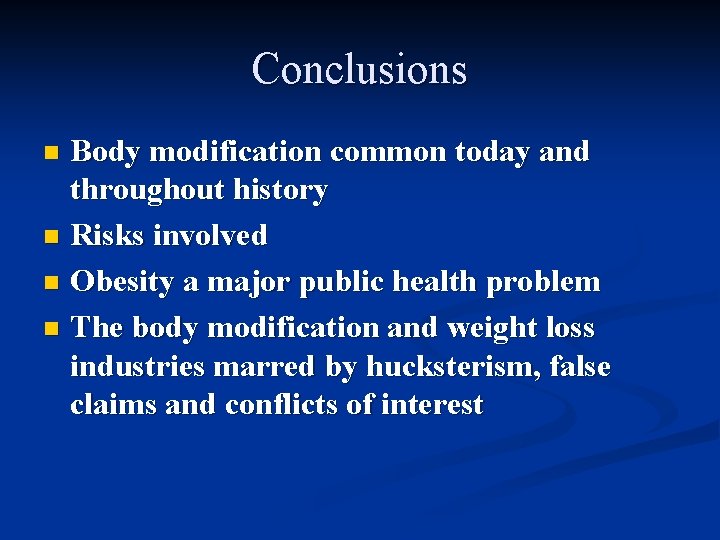 Conclusions

- Body modification common today and throughout history
- Risks involved
- Obesity a major public health problem
- The body modification and weight loss industries marred by hucksterism, false claims and conflicts of interest